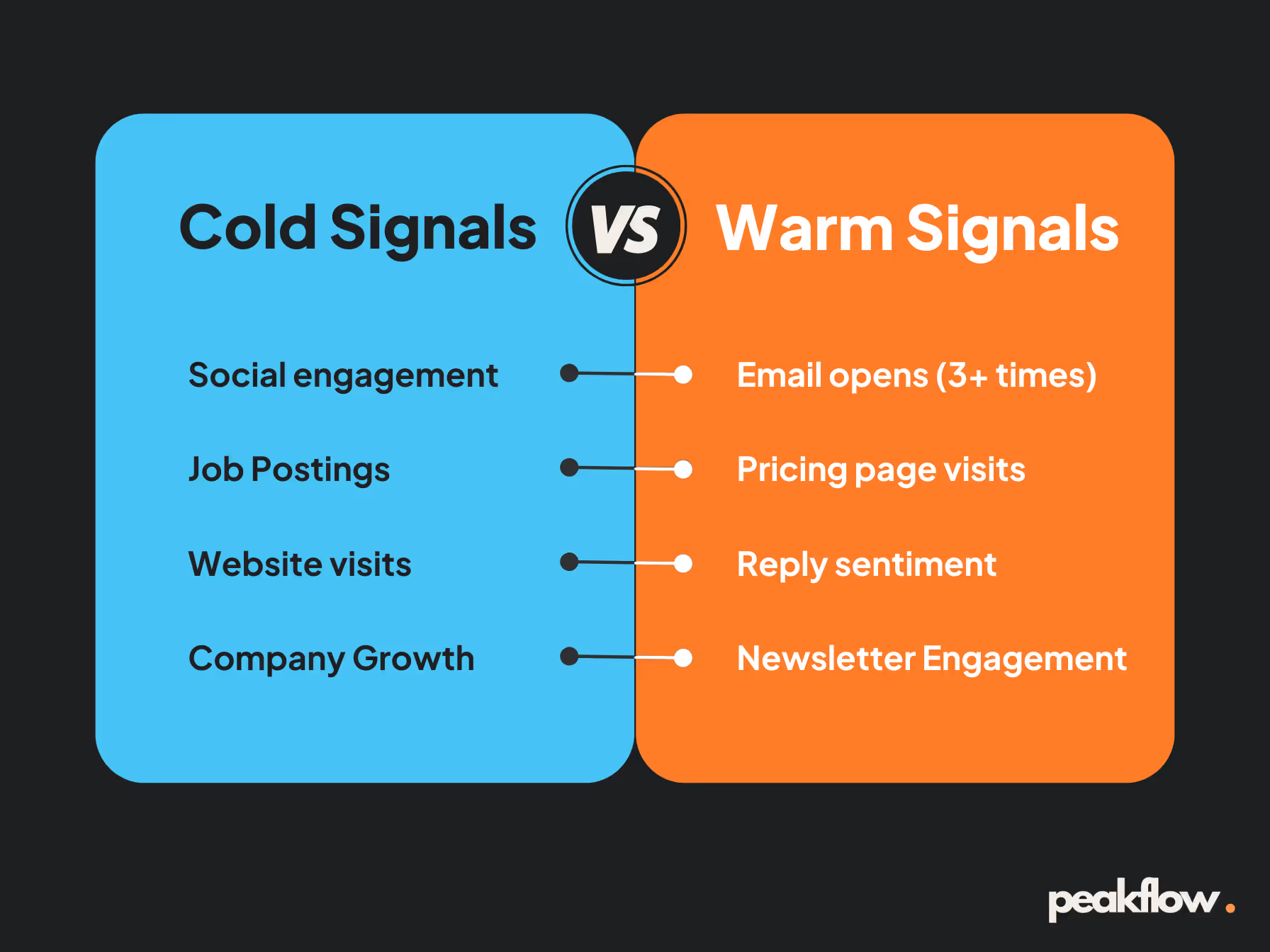 Cold Signals

VS

Warm Signals

Social engagement

Job Postings

Website visits

Company Growth

Email opens (3+ times)

Pricing page visits

Reply sentiment

Newsletter Engagement

peakflow.